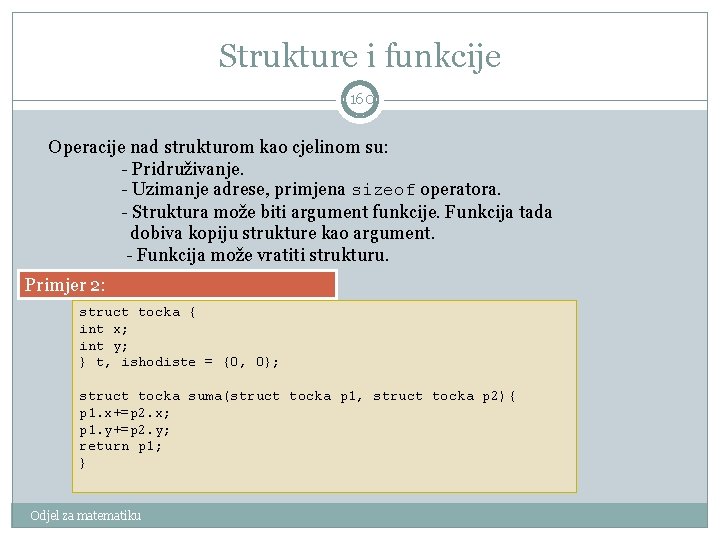 Strukture i funkcije

160

Operacije nad strukturom kao cjelinom su:
- Pridruživanje.
- Uzimanje adrese, primjena sizeof operatora.
- Struktura može biti argument funkcije. Funkcija tada dobiva kopiju strukture kao argument.
- Funkcija može vratiti strukturu.

Primjer 2:

struct tocka {
int x;
int y;
} t, ishodiste = {0, 0};

struct tocka suma(struct tocka p1, struct tocka p2){
p1.x+=p2.x;
p1.y+=p2.y;
return p1;
}

Odjel za matematiku